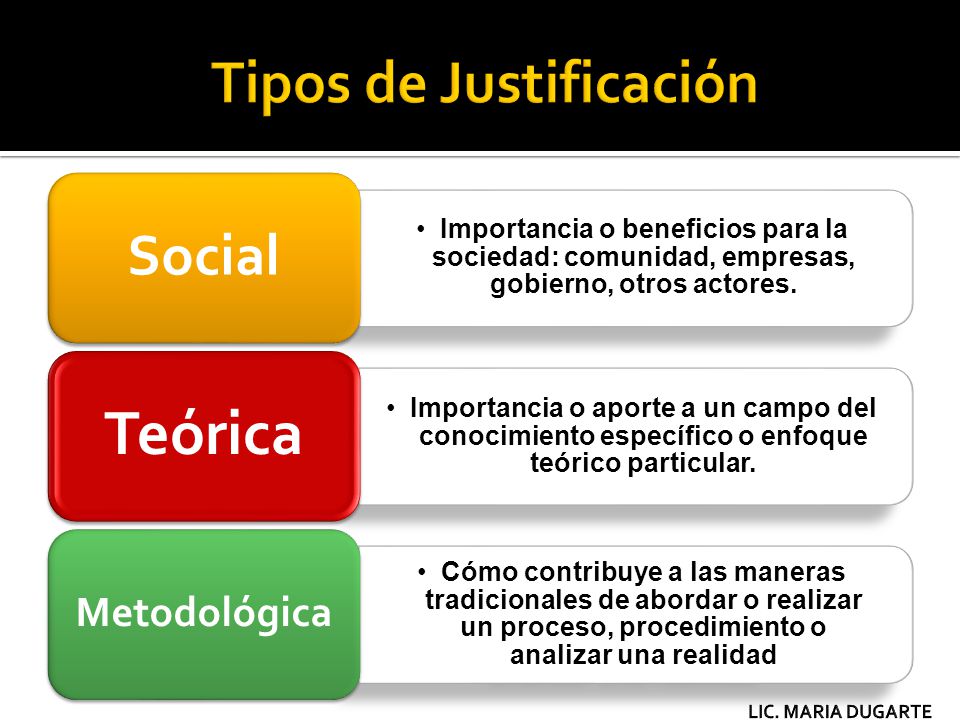 Tipos de Justificación

Social

• Importancia o beneficios para la sociedad: comunidad, empresas, gobierno, otros actores.

Teórica

• Importancia o aporte a un campo del conocimiento específico o enfoque teórico particular.

Metodológica

• Cómo contribuye a las maneras tradicionales de abordar o realizar un proceso, procedimiento o analizar una realidad

LIC. MARIA DUGARTE